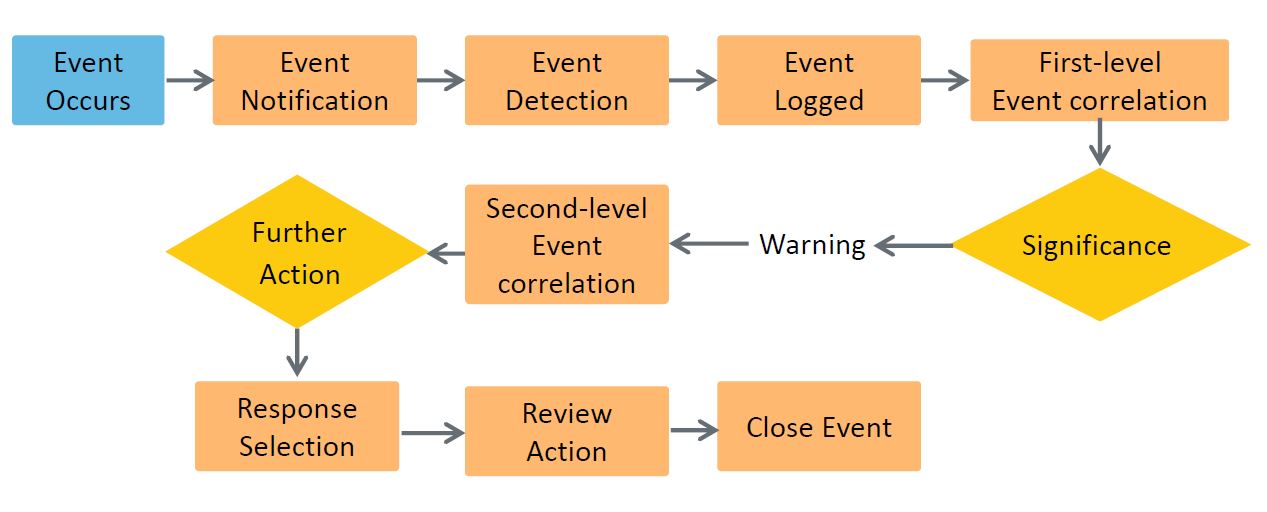 Event Occurs

Event Notification

Event Detection

Event Logged

First-level Event correlation

Significance

Warning

Second-level Event correlation

Further Action

Response Selection

Review Action

Close Event